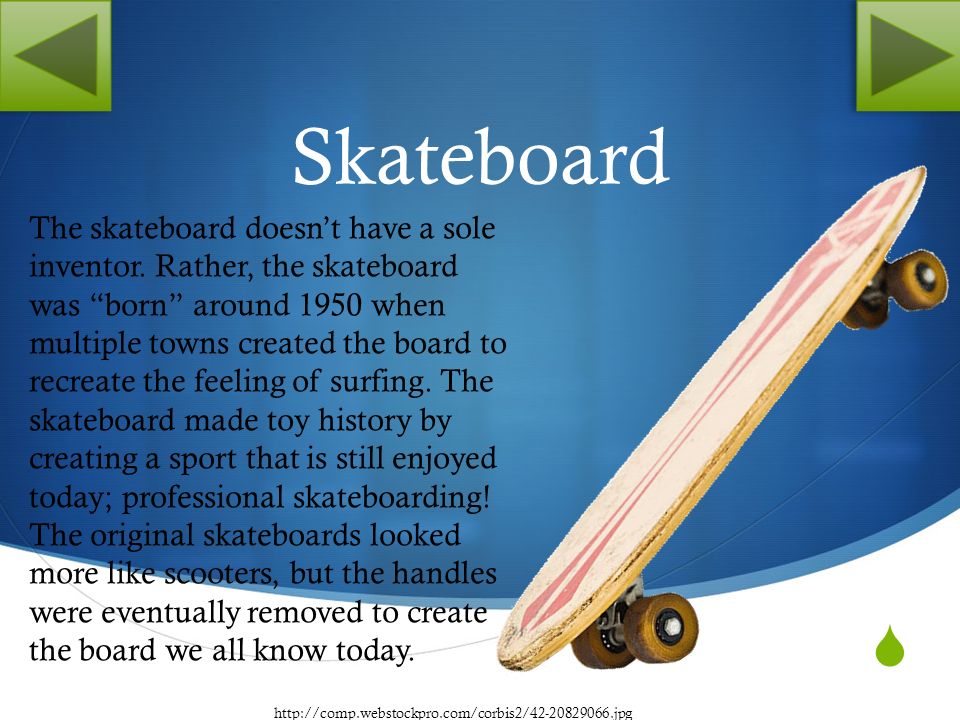 Skateboard

The skateboard doesn’t have a sole inventor. Rather, the skateboard was “born” around 1950 when multiple towns created the board to recreate the feeling of surfing. The skateboard made toy history by creating a sport that is still enjoyed today; professional skateboarding! The original skateboards looked more like scooters, but the handles were eventually removed to create the board we all know today.

http://comp.webstockpro.com/corbis2/42-20829066.jpg